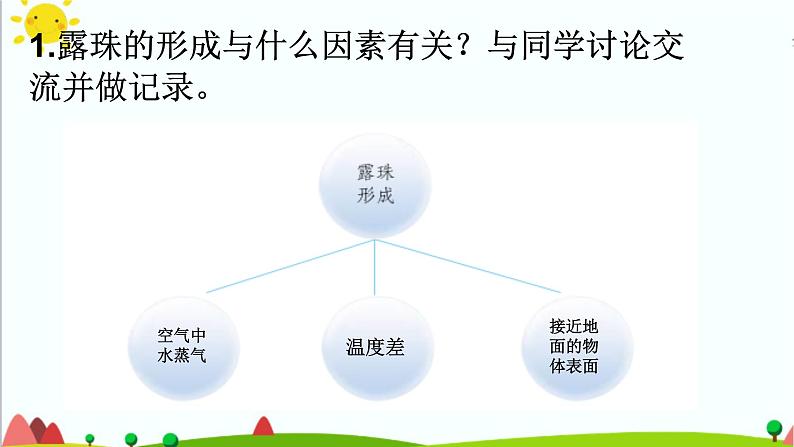 1.露珠的形成与什么因素有关？与同学讨论交流并做记录。

露珠形成

空气中水蒸气

温度差

接近地面的物体表面